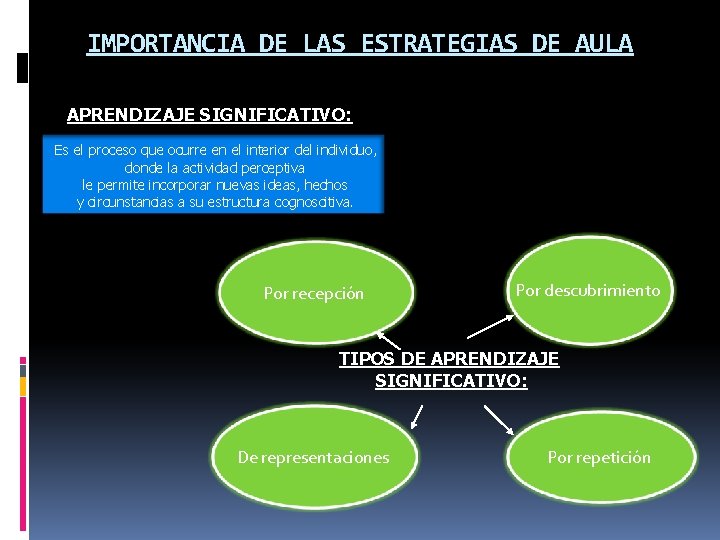 IMPORTANCIA DE LAS ESTRATEGIAS DE AULA

APRENDIZAJE SIGNIFICATIVO:

Es el proceso que ocurre en el interior del individuo, donde la actividad perceptiva le permite incorporar nuevas ideas, hechos y circunstancias a su estructura cognoscitiva.

Por recepción

Por descubrimiento

TIPOS DE APRENDIZAJE SIGNIFICATIVO:

De representaciones

Por repetición